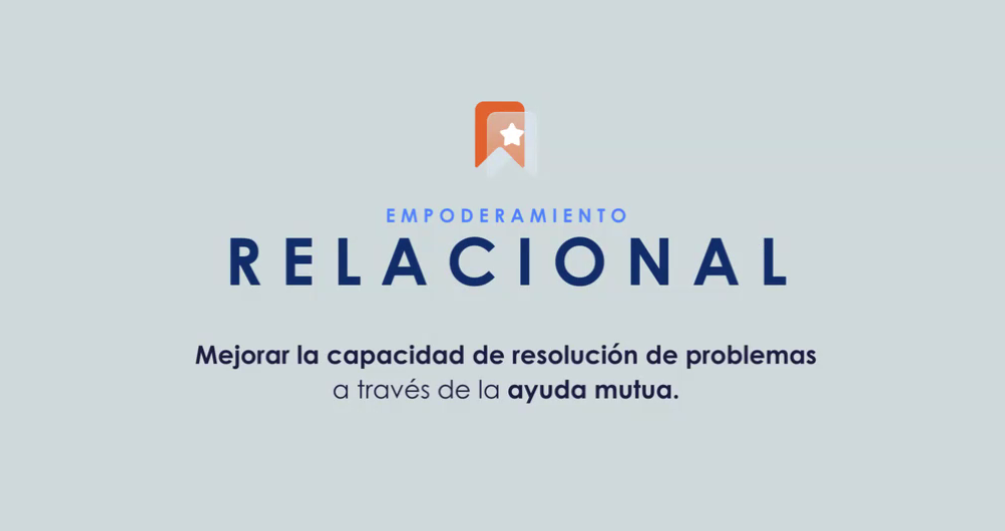 EMPODERAMIENTO
RELACIONAL

Mejorar la capacidad de resolución de problemas a través de la ayuda mutua.